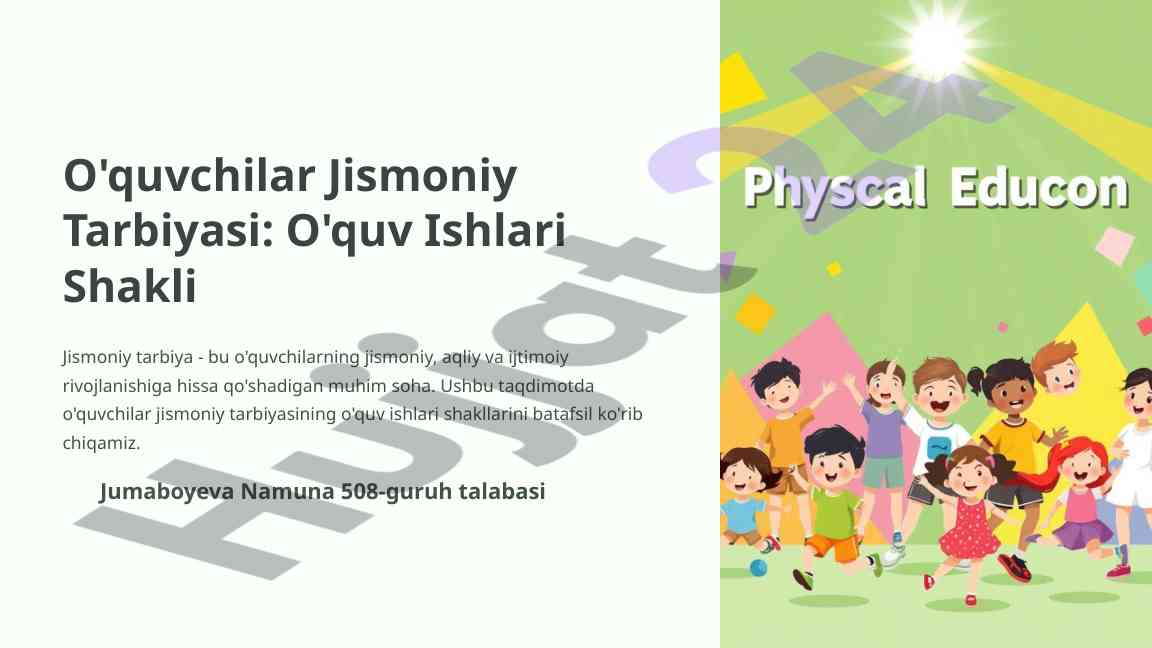 O'quvchilar Jismoniy Tarbiyasi: O'quv Ishlari Shakli

Jismoniy tarbiya - bu o'quvchilarning jismoniy, aqliy va ijtimoiy rivojlanishiga hissa qo'shadigan muhim soha. Ushbu taqdimotda o'quvchilar jismoniy tarbiyasining o'quv ishlari shakllarini batafsil ko'rib chiqamiz.

Jumaboyeva Namuna 508-guruh talabasi

Physcal Educon

Hujjat